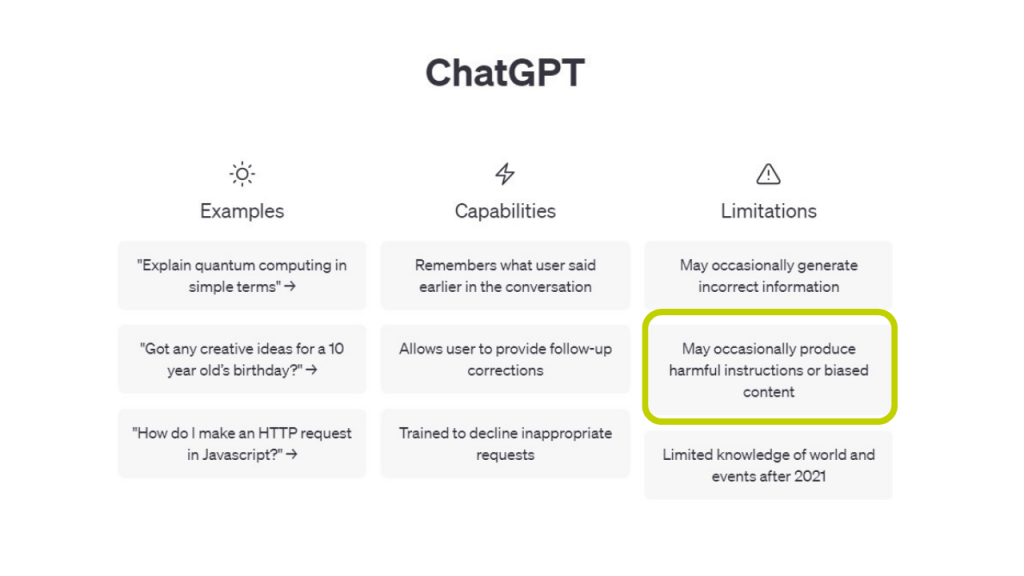 ChatGPT

Examples

"Explain quantum computing in simple terms" →

"Got any creative ideas for a 10 year old's birthday?" →

"How do I make an HTTP request in Javascript?" →

Capabilities

Remembers what user said earlier in the conversation

Allows user to provide follow-up corrections

Trained to decline inappropriate requests

Limitations

May occasionally generate incorrect information

May occasionally produce harmful instructions or biased content

Limited knowledge of world and events after 2021